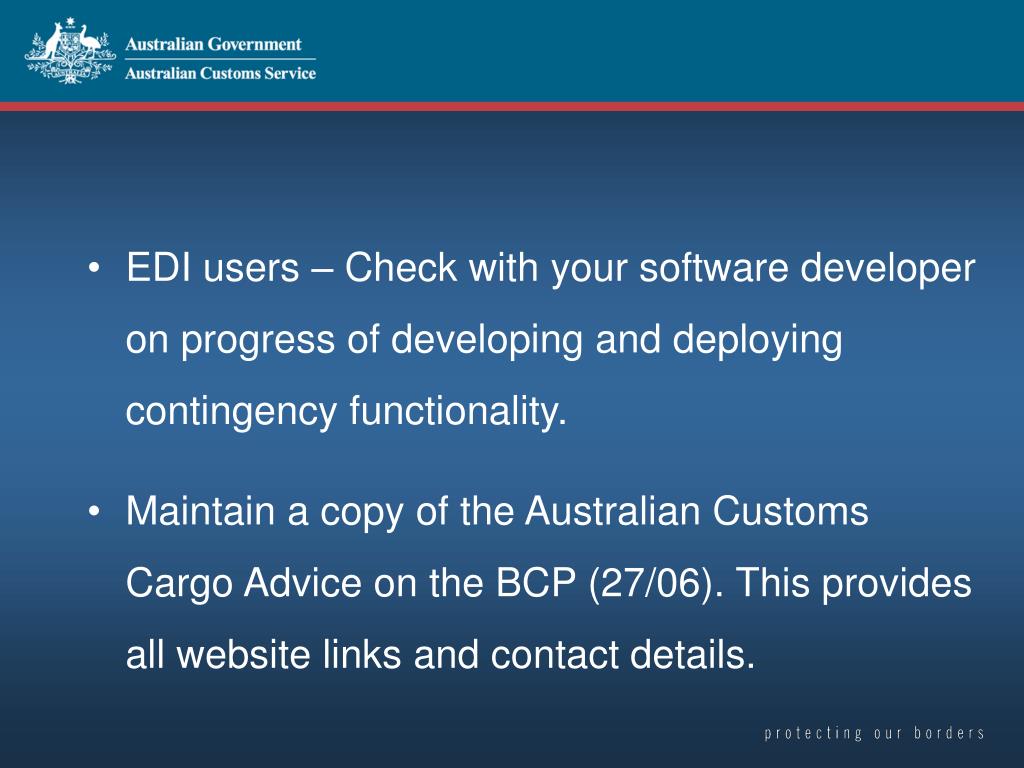 Australian Government
Australian Customs Service

• EDI users – Check with your software developer on progress of developing and deploying contingency functionality.

• Maintain a copy of the Australian Customs Cargo Advice on the BCP (27/06). This provides all website links and contact details.

protecting our borders